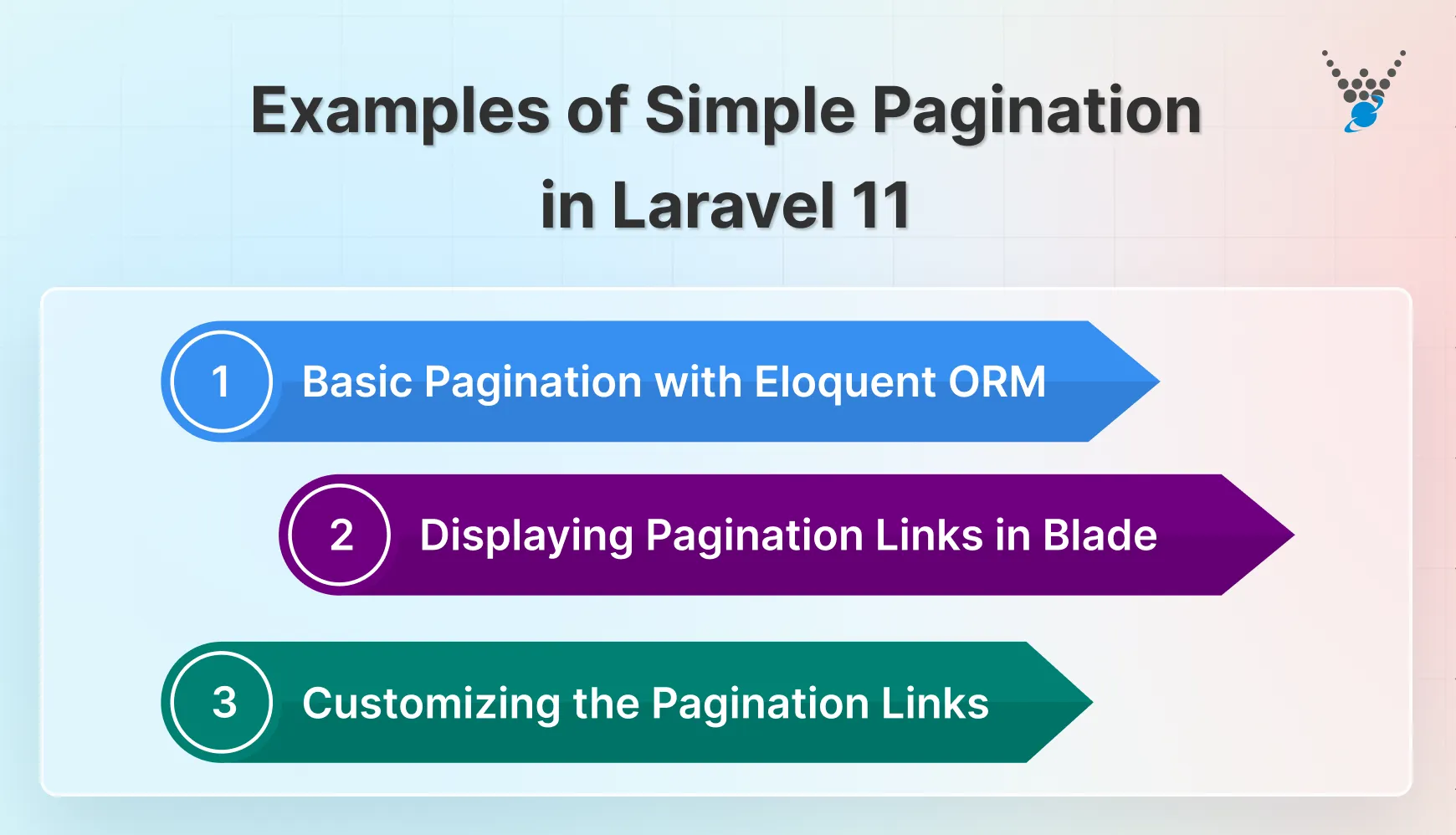 Examples of Simple Pagination in Laravel 11

1 Basic Pagination with Eloquent ORM

2 Displaying Pagination Links in Blade

3 Customizing the Pagination Links